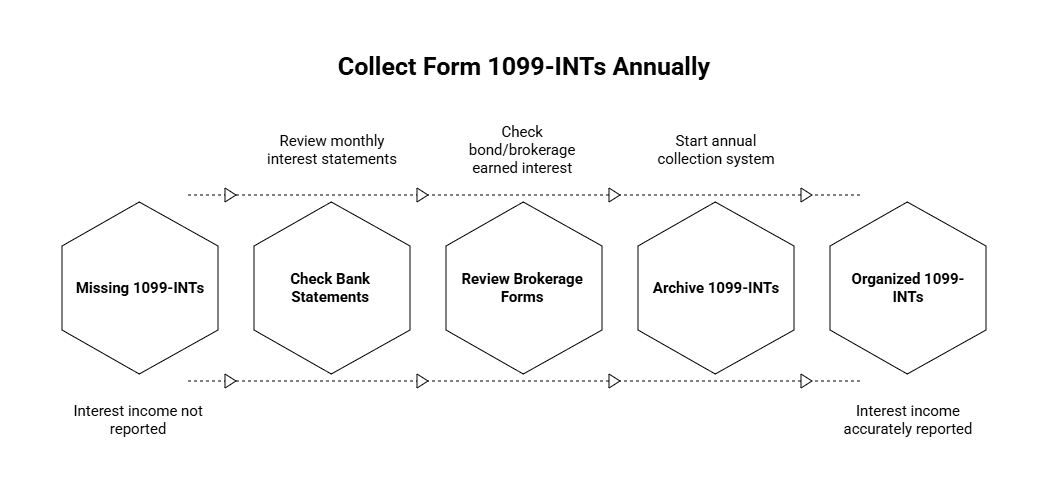 Collect Form 1099-INTs Annually

Review monthly interest statements

Check bond/brokerage earned interest

Start annual collection system

Missing 1099-INTs

Check Bank Statements

Review Brokerage Forms

Archive 1099-INTs

Organized 1099-INTs

Interest income not reported

Interest income accurately reported